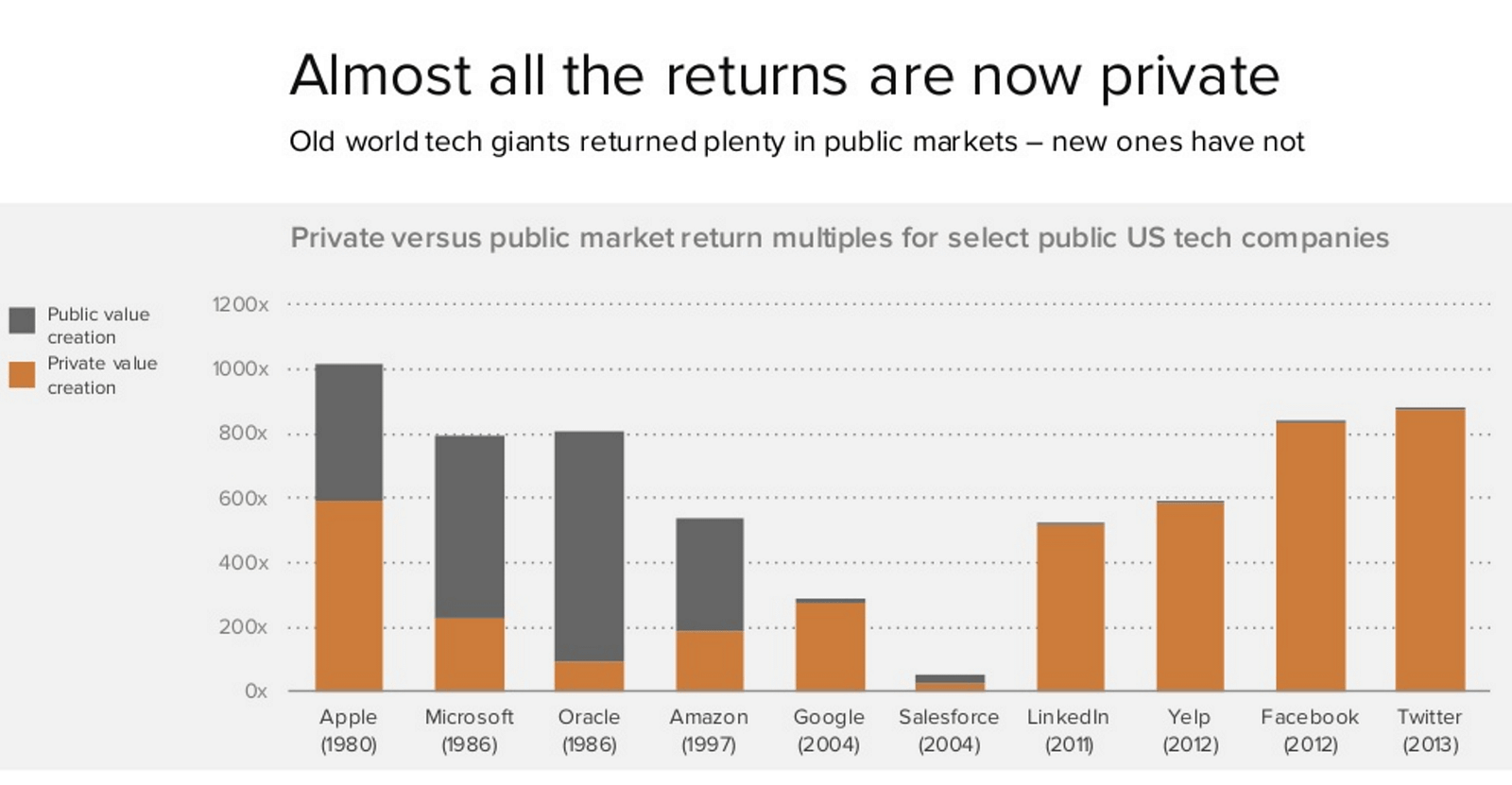 Almost all the returns are now private

Old world tech giants returned plenty in public markets – new ones have not

Private versus public market return multiples for select public US tech companies

Public value creation

Private value creation

1200x
1000x
800x
600x
400x
200x
0x

Apple (1980)
Microsoft (1986)
Oracle (1986)
Amazon (1997)
Google (2004)
Salesforce (2004)
LinkedIn (2011)
Yelp (2012)
Facebook (2012)
Twitter (2013)